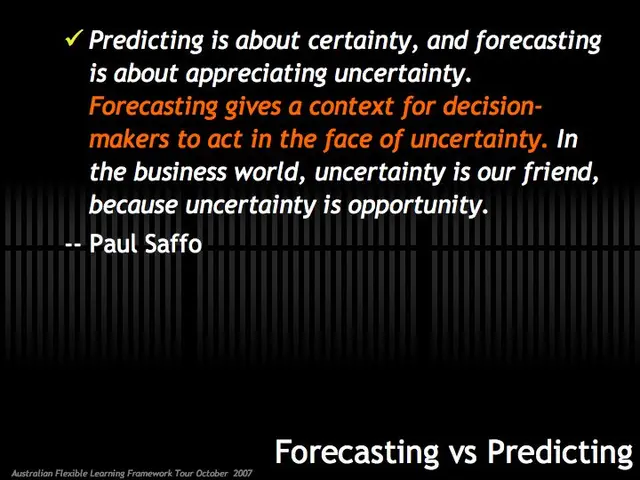 ✓ Predicting is about certainty, and forecasting is about appreciating uncertainty. Forecasting gives a context for decision-makers to act in the face of uncertainty. In the business world, uncertainty is our friend, because uncertainty is opportunity.

-- Paul Saffo

Forecasting vs Predicting

Australian Flexible Learning Framework Tour October 2007